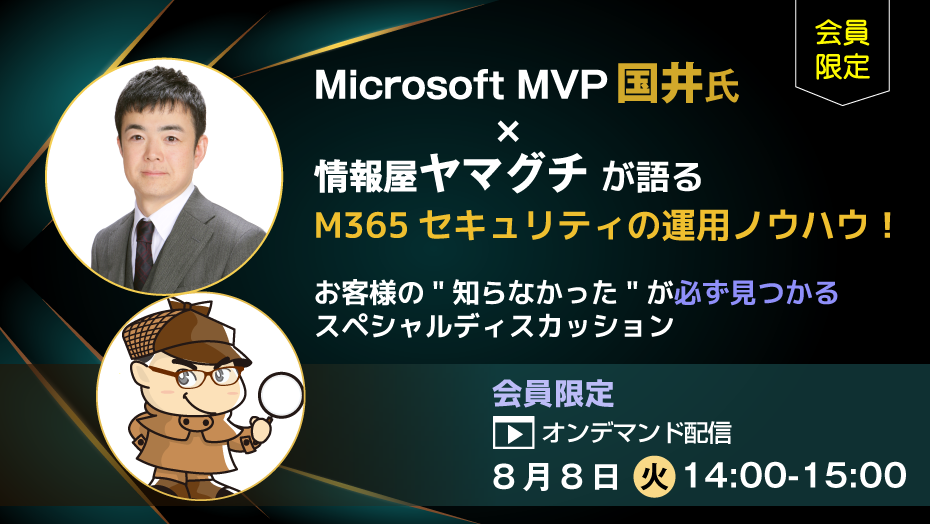 会員限定

Microsoft MVP 国井氏
×
情報屋ヤマグチ が語る
M365 セキュリティの運用ノウハウ！

お客様の " 知らなかった " が必ず見つかる
スペシャルディスカッション

会員限定
オンデマンド配信
８月８日 火 14:00-15:00